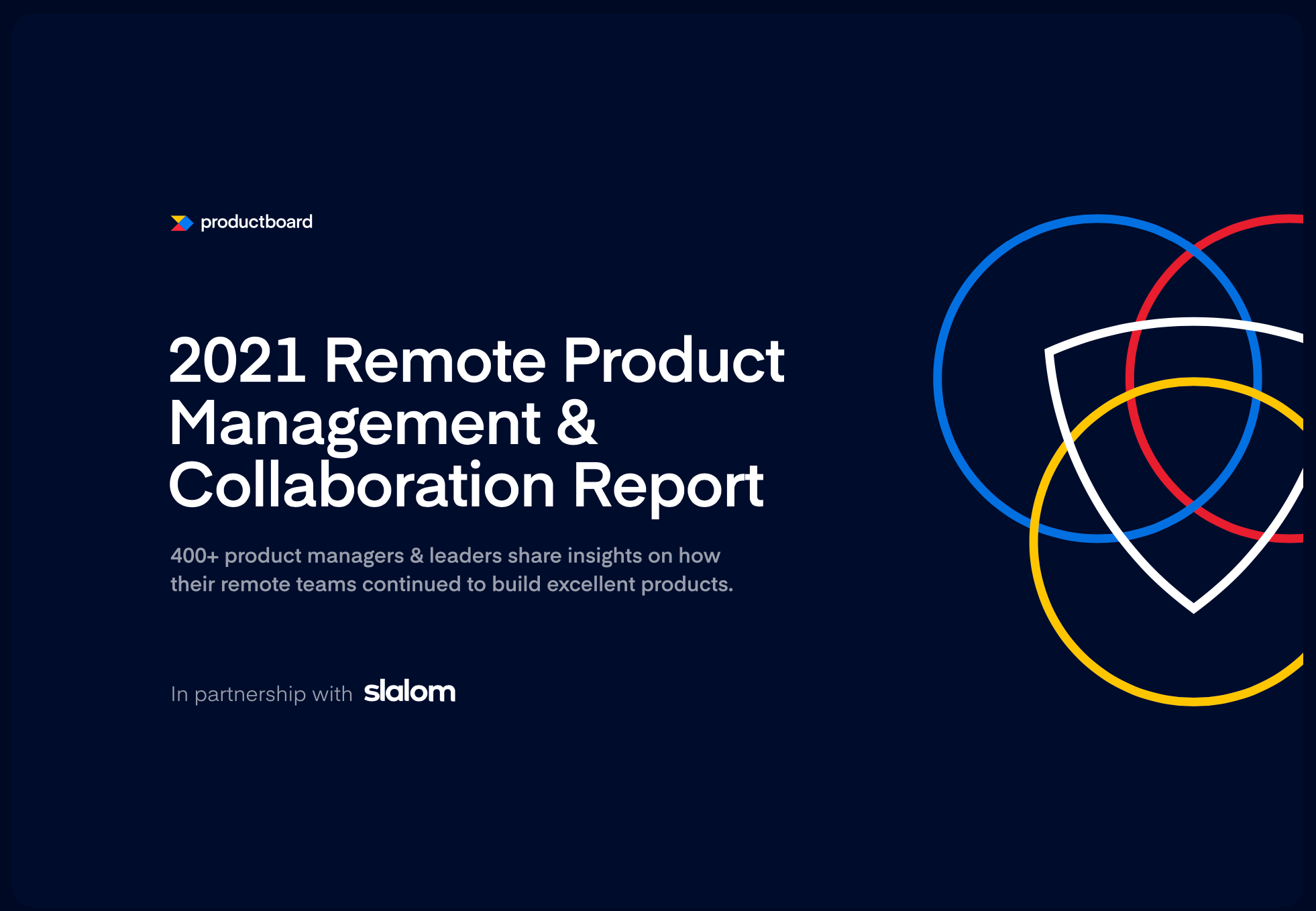 productboard

2021 Remote Product Management & Collaboration Report

400+ product managers & leaders share insights on how their remote teams continued to build excellent products.

In partnership with slalom